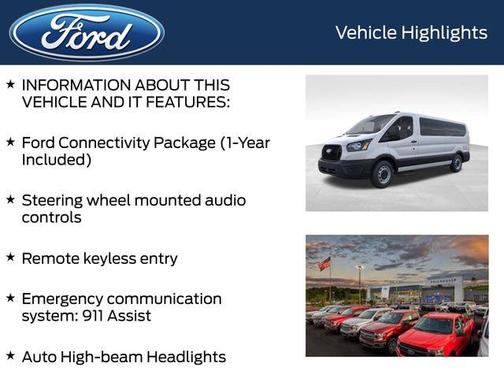 Ford

Vehicle Highlights

★ INFORMATION ABOUT THIS VEHICLE AND IT FEATURES:

★ Ford Connectivity Package (1-Year Included)

★ Steering wheel mounted audio controls

★ Remote keyless entry

★ Emergency communication system: 911 Assist

★ Auto High-beam Headlights